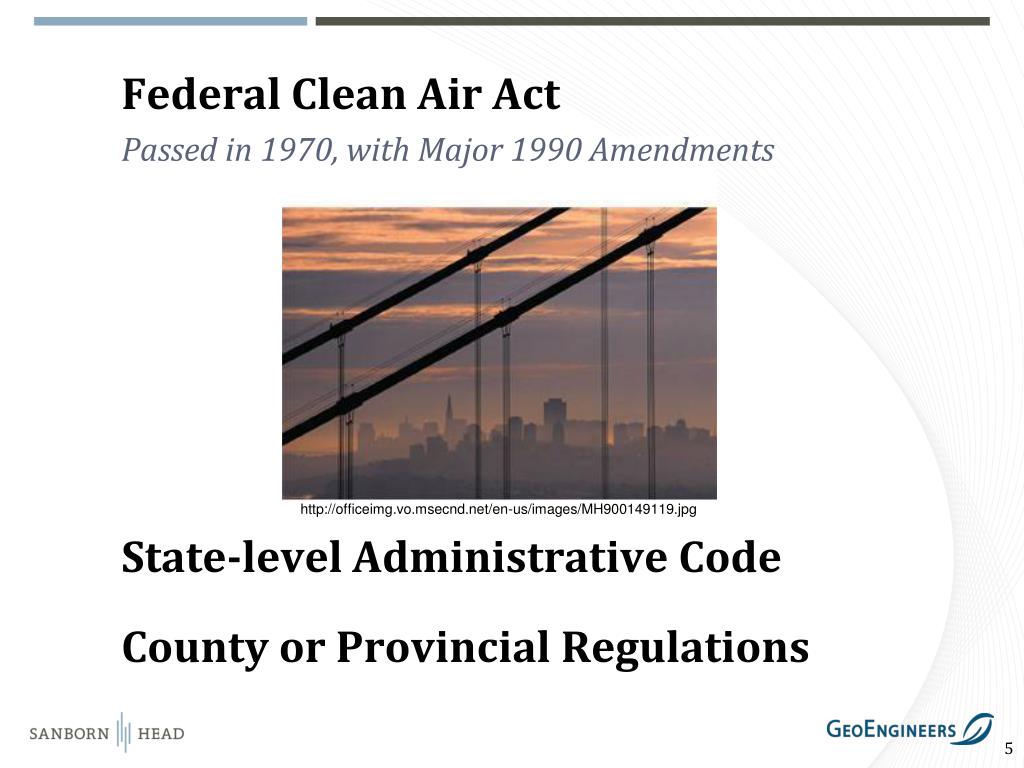 Federal Clean Air Act

Passed in 1970, with Major 1990 Amendments

http://officeimg.vo.msecnd.net/en-us/images/MH900149119.jpg

State-level Administrative Code

County or Provincial Regulations

SANBORN HEAD

GEOENGINEERS

5